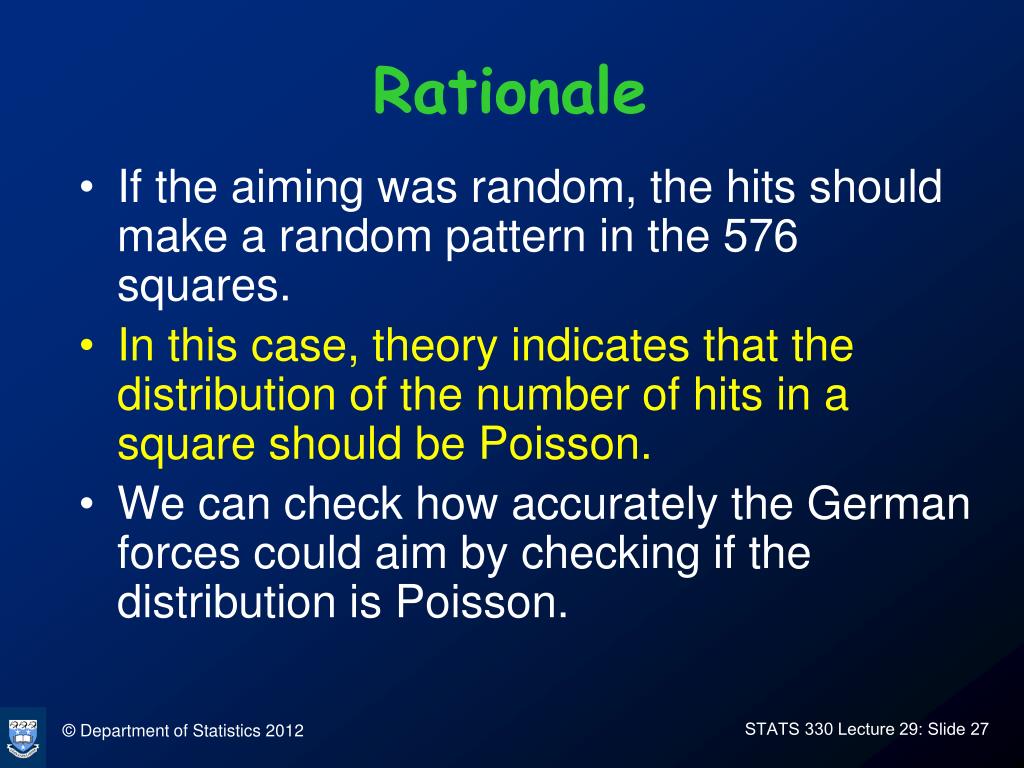 Rationale

• If the aiming was random, the hits should make a random pattern in the 576 squares.
• In this case, theory indicates that the distribution of the number of hits in a square should be Poisson.
• We can check how accurately the German forces could aim by checking if the distribution is Poisson.

© Department of Statistics 2012

STATS 330 Lecture 29: Slide 27